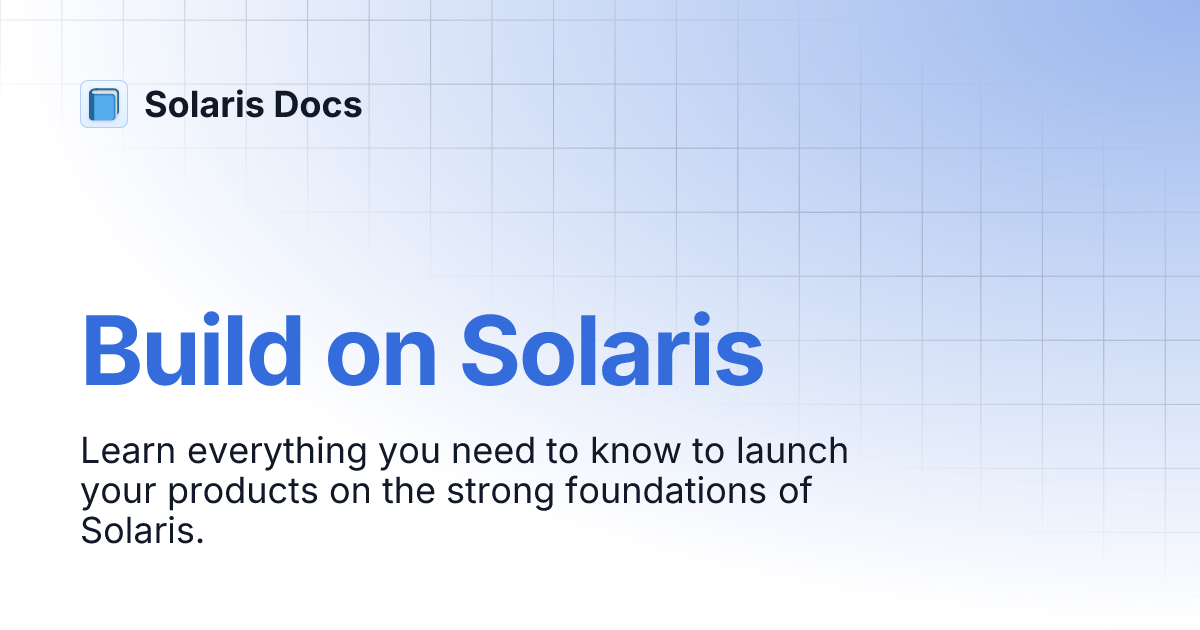 Solaris Docs

Build on Solaris

Learn everything you need to know to launch your products on the strong foundations of Solaris.